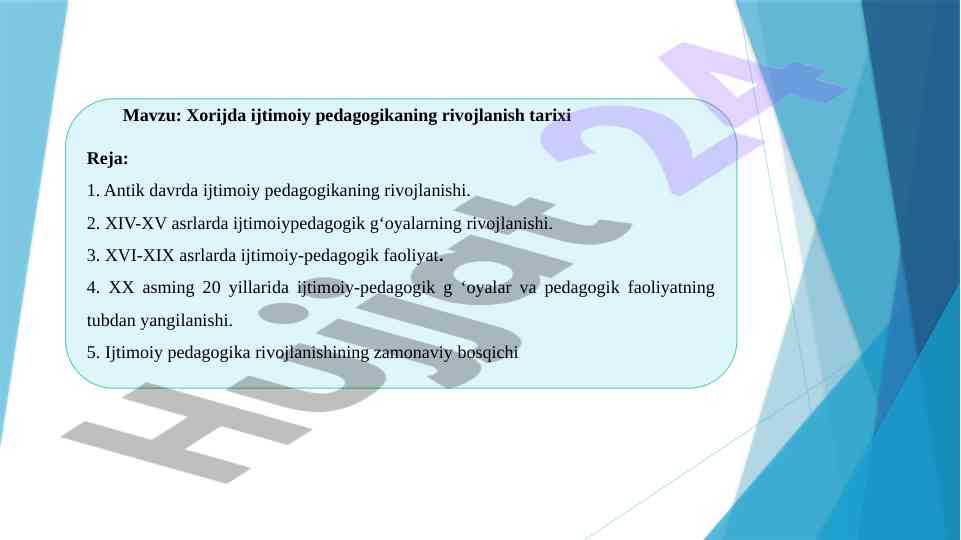 Mavzu: Xorijda ijtimoiy pedagogikaning rivojlanish tarixi

Reja:

1. Antik davrda ijtimoiy pedagogikaning rivojlanishi.

2. XIV-XV asrlarda ijtimoiypedagogik g‘oyalarning rivojlanishi.

3. XVI-XIX asrlarda ijtimoiy-pedagogik faoliyat.

4. XX asming 20 yillarida ijtimoiy-pedagogik g ‘oyalar va pedagogik faoliyatning tubdan yangilanishi.

5. Ijtimoiy pedagogika rivojlanishining zamonaviy bosqichi

Hujjat 24